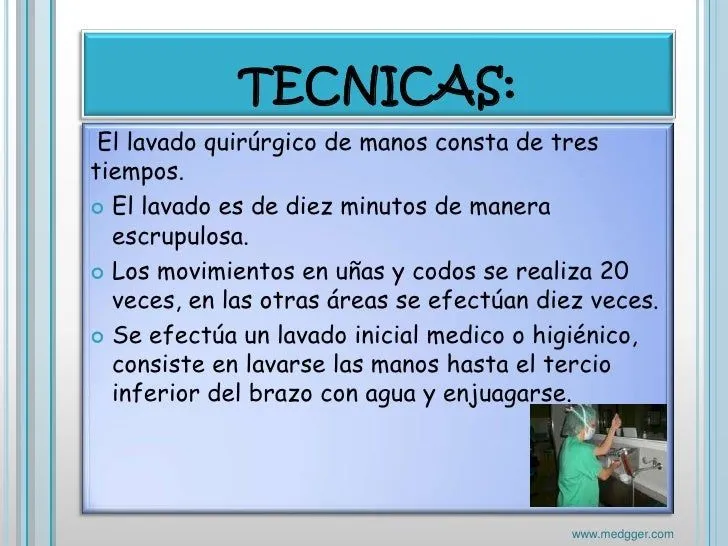 TECNICAS:

El lavado quirúrgico de manos consta de tres tiempos.

El lavado es de diez minutos de manera escrupulosa.

Los movimientos en uñas y codos se realiza 20 veces, en las otras áreas se efectúan diez veces.

Se efectúa un lavado inicial medico o higiénico, consiste en lavarse las manos hasta el tercio inferior del brazo con agua y enjuagarse.

www.medgger.com